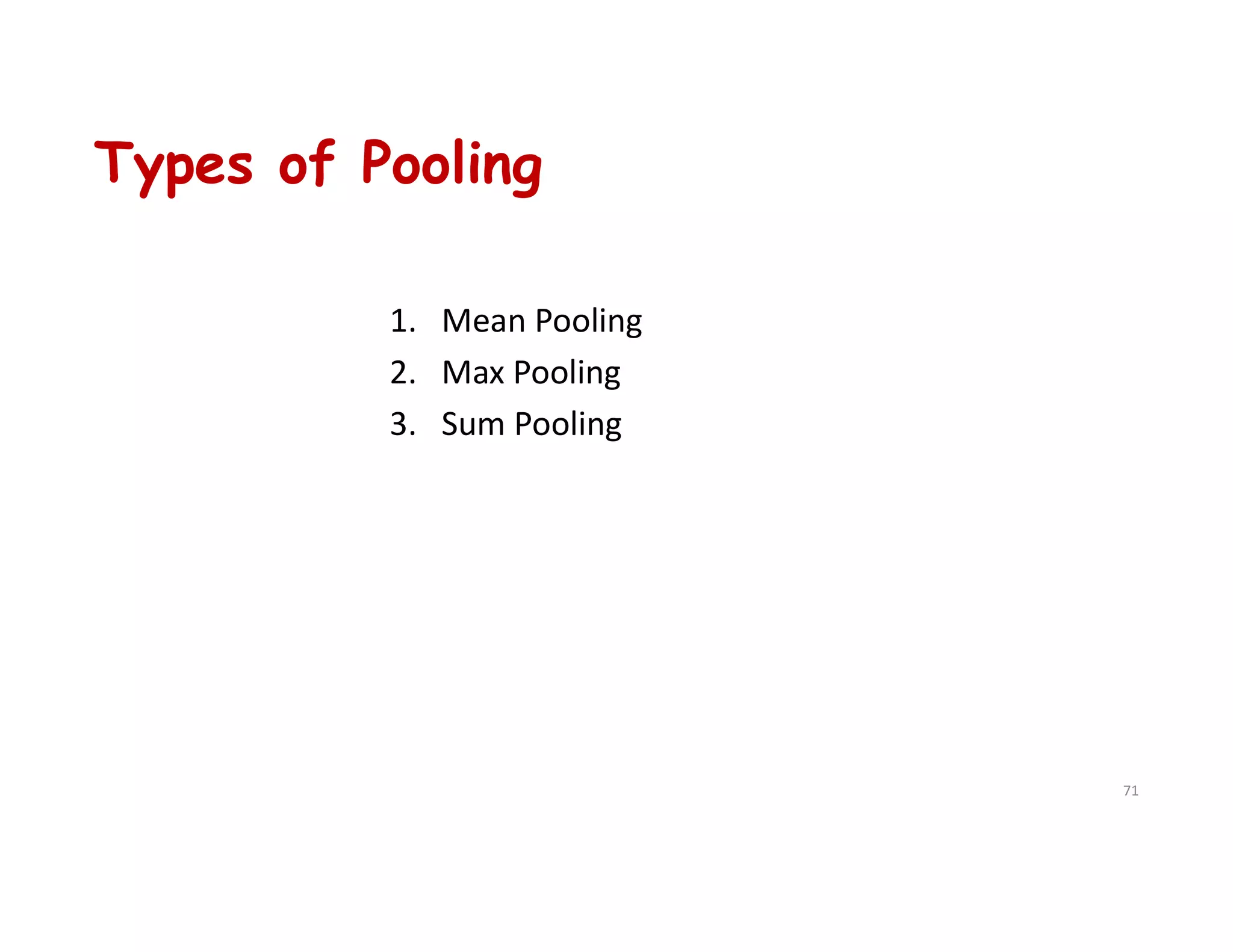 Types of Pooling

1. Mean Pooling
2. Max Pooling
3. Sum Pooling

71